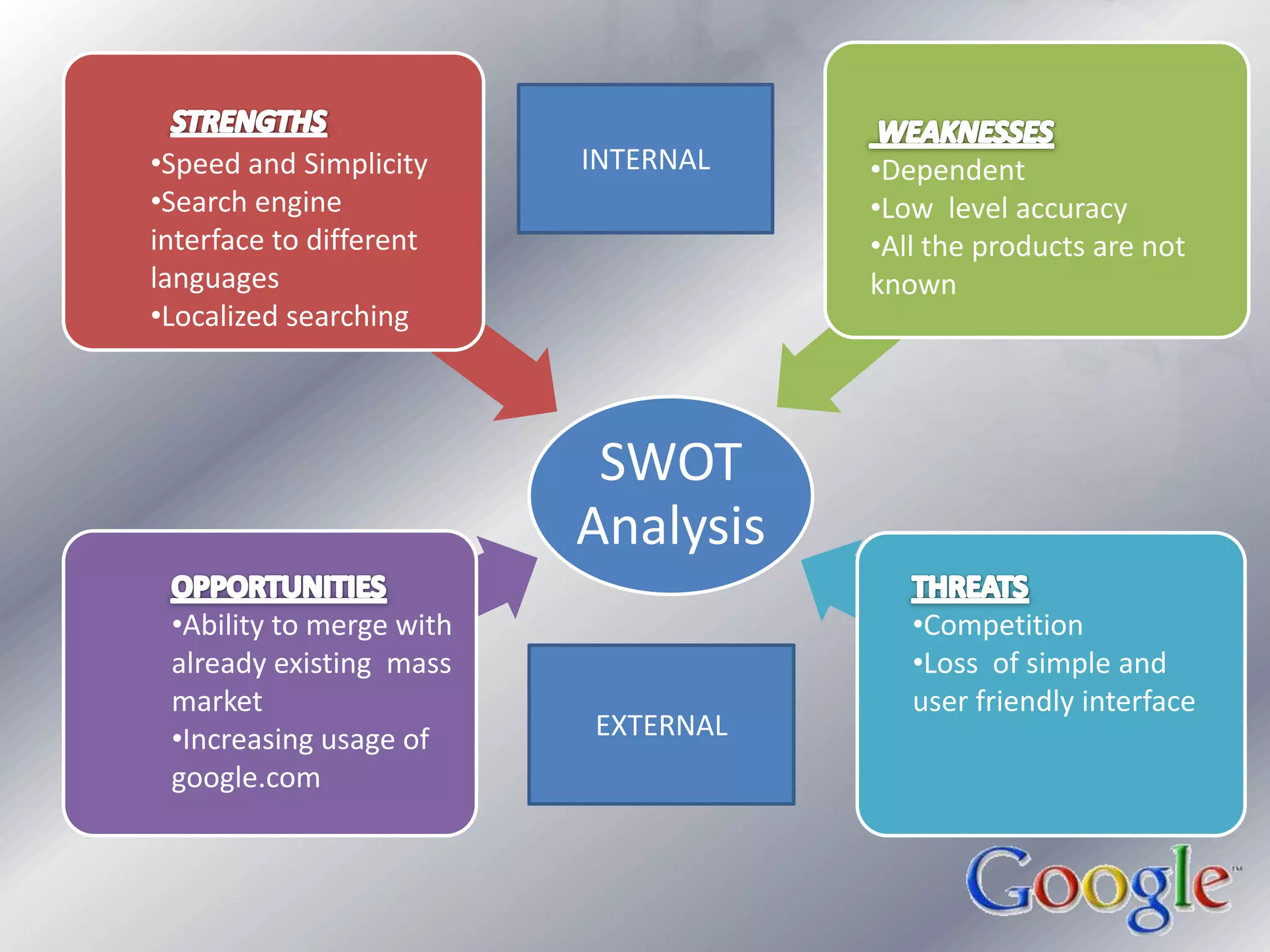 STRENGTHS
•Speed and Simplicity
•Search engine interface to different languages
•Localized searching

INTERNAL

WEAKNESSES
•Dependent
•Low level accuracy
•All the products are not known

SWOT Analysis

OPPORTUNITIES
•Ability to merge with already existing mass market
•Increasing usage of google.com

EXTERNAL

THREATS
•Competition
•Loss of simple and user friendly interface

Google™